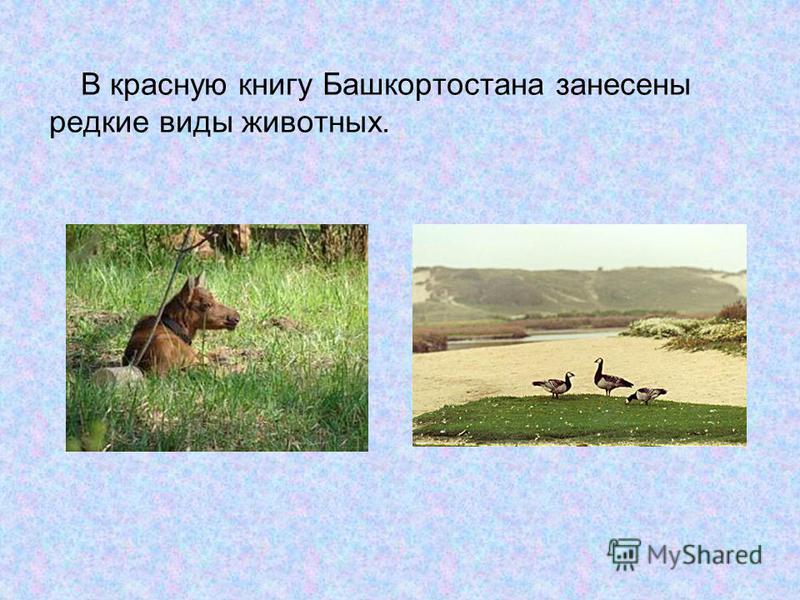 В красную книгу Башкортостана занесены редкие виды животных.

MyShared